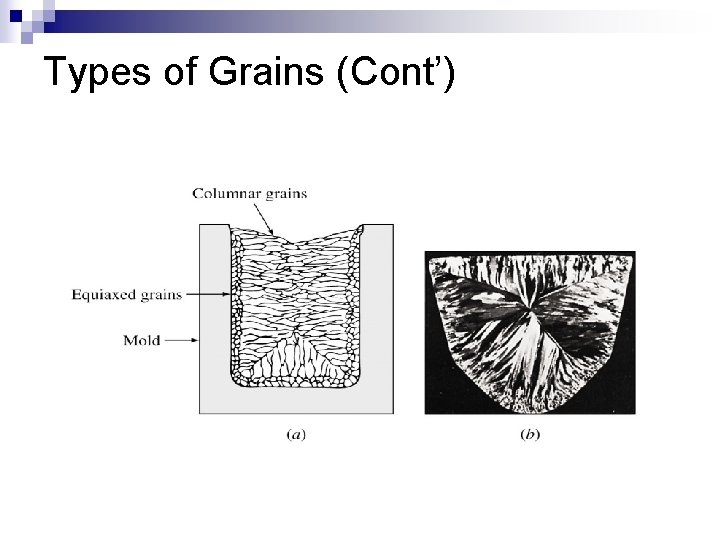 Types of Grains (Cont')

Columnar grains

Equiaxed grains

Mold

(a)

(b)